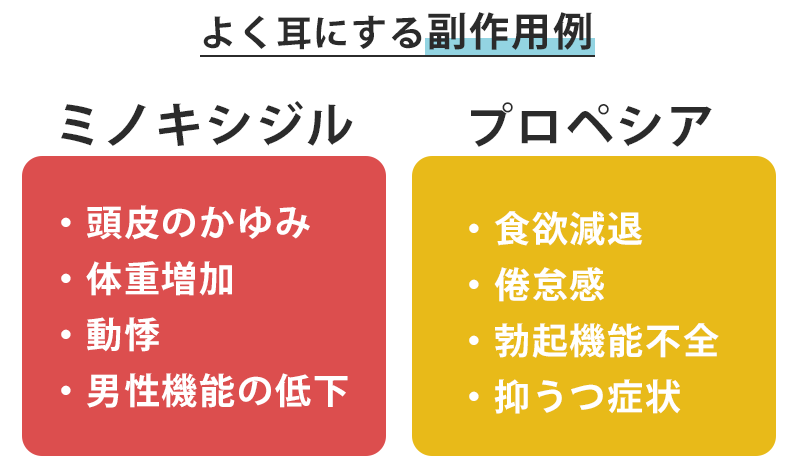 よく耳にする副作用例

ミノキシジル

・頭皮のかゆみ
・体重増加
・動悸
・男性機能の低下

プロペシア

・食欲減退
・倦怠感
・勃起機能不全
・抑うつ症状